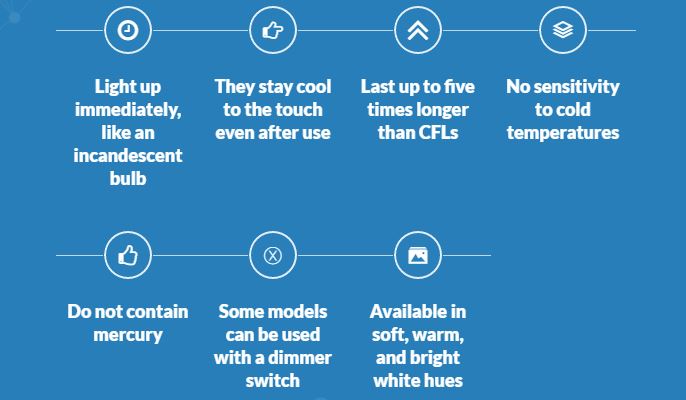 Light up immediately, like an incandescent bulb

They stay cool to the touch even after use

Last up to five times longer than CFLs

No sensitivity to cold temperatures

Do not contain mercury

Some models can be used with a dimmer switch

Available in soft, warm, and bright white hues